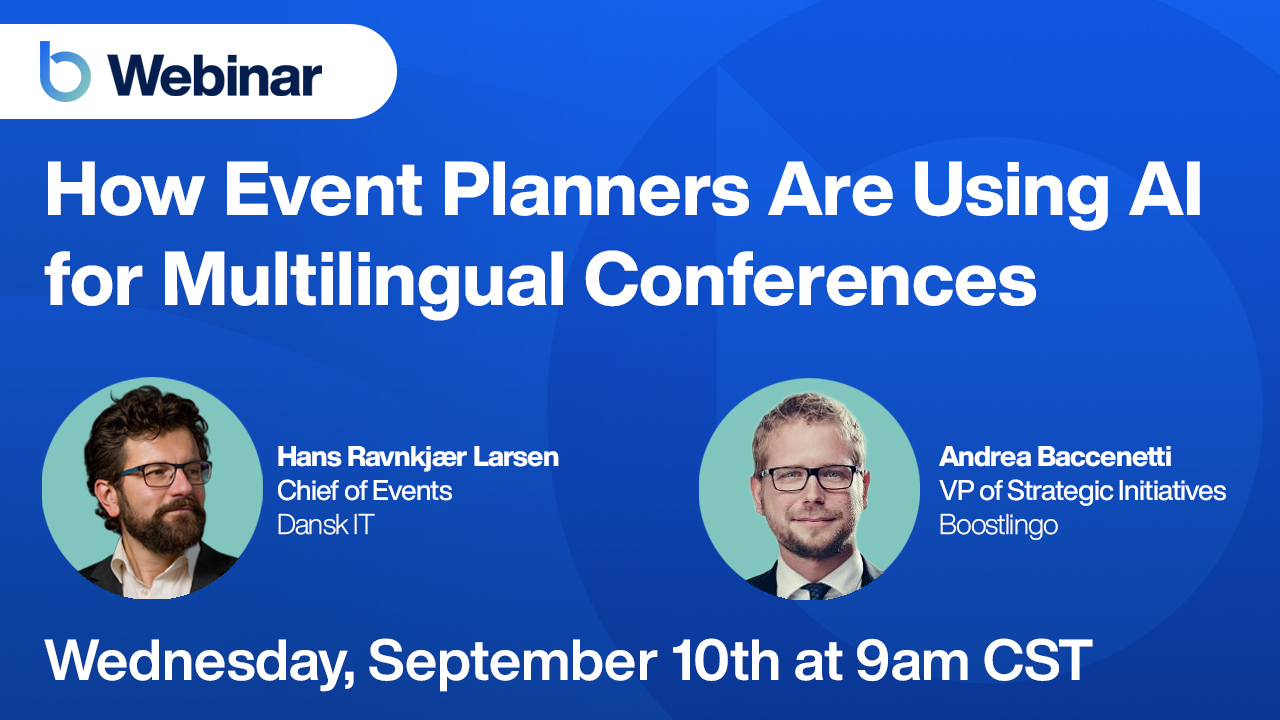 Webinar

How Event Planners Are Using AI for Multilingual Conferences

Hans Ravnkjær Larsen
Chief of Events
Dansk IT

Andrea Baccenetti
VP of Strategic Initiatives
Boostlingo

Wednesday, September 10th at 9am CST